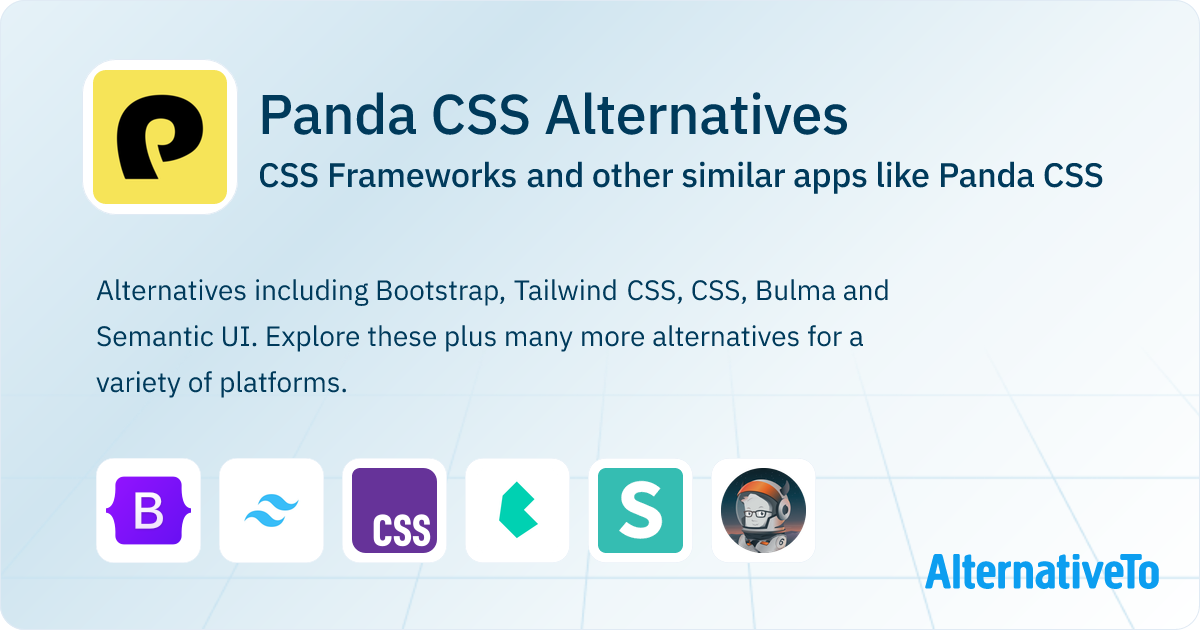 Panda CSS Alternatives

CSS Frameworks and other similar apps like Panda CSS

Alternatives including Bootstrap, Tailwind CSS, CSS, Bulma and Semantic UI. Explore these plus many more alternatives for a variety of platforms.

B

CSS

S

AlternativeTo